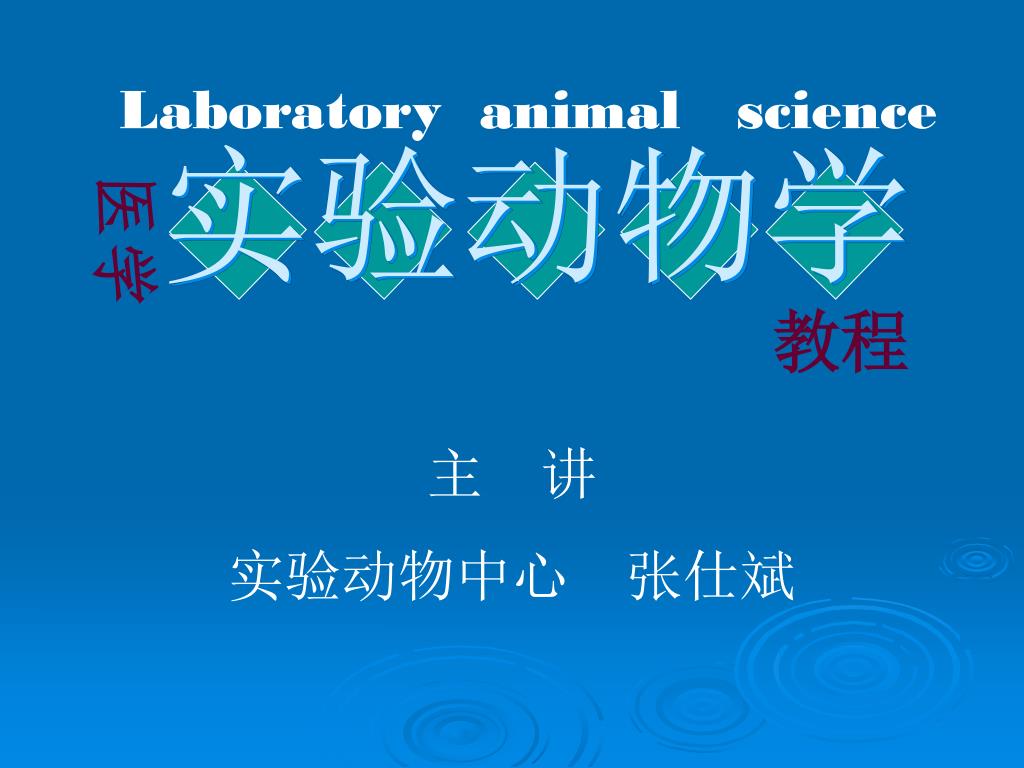 Laboratory animal science

医学

实验动物学

教程

主 讲

实验动物中心 张仕斌